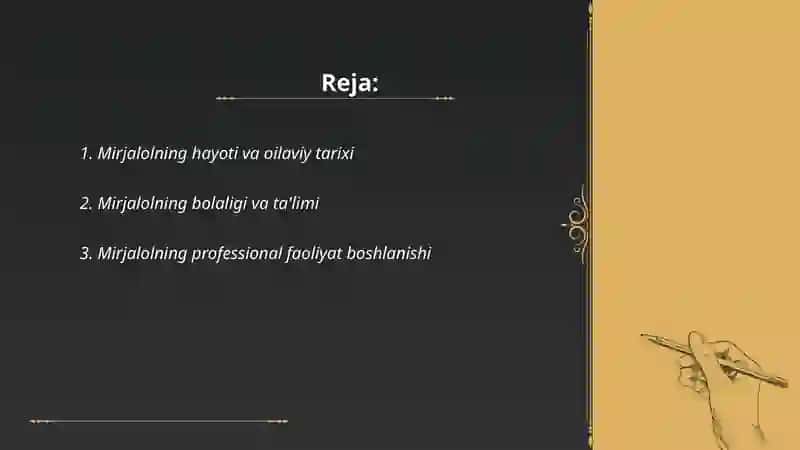 Reja:

1. Mirjalolning hayoti va oilaviy tarixi

2. Mirjalolning bolaligi va ta'limi

3. Mirjalolning professional faoliyat boshlanishi